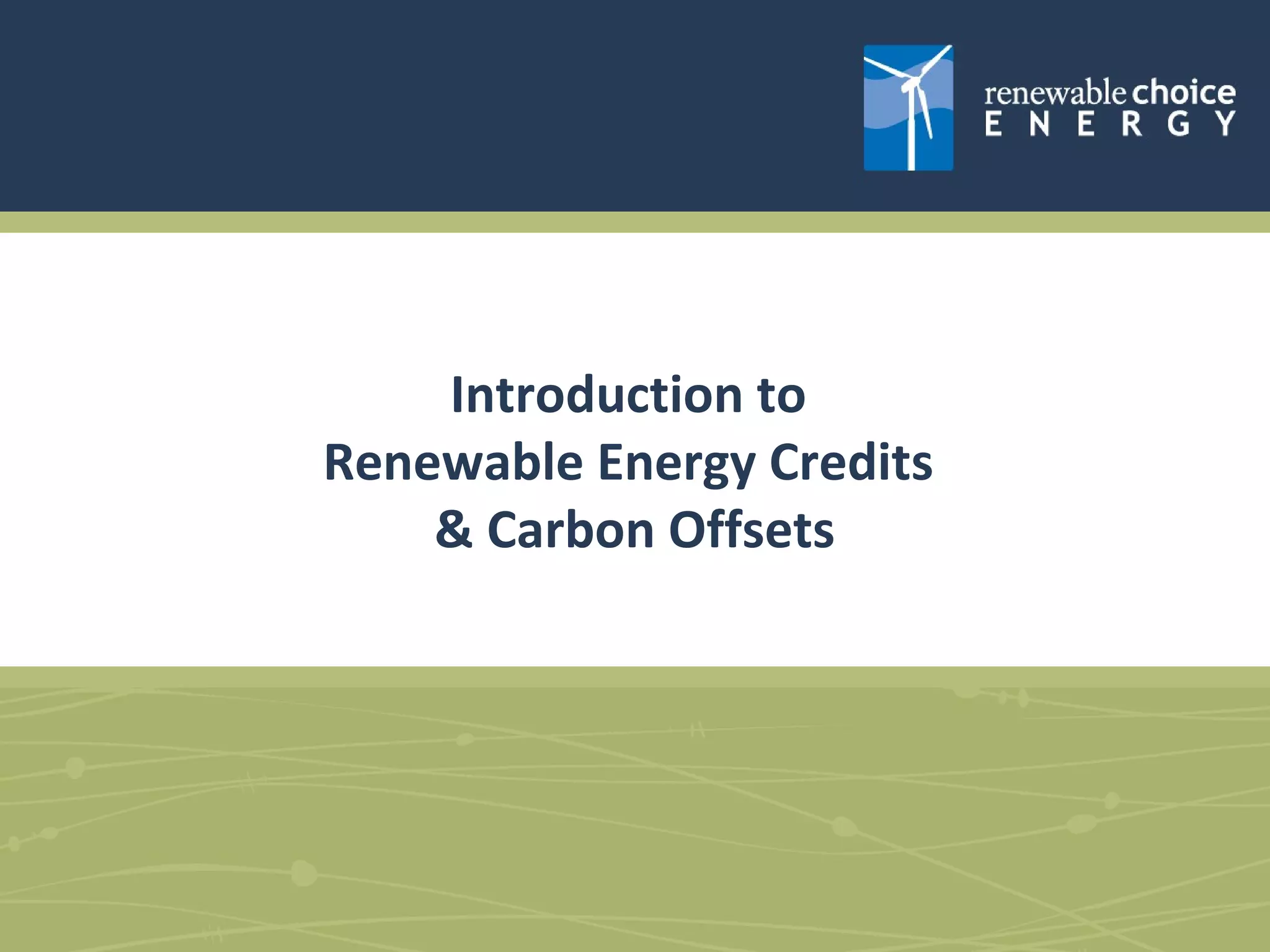 renewable choice
ENERGY

Introduction to
Renewable Energy Credits
& Carbon Offsets